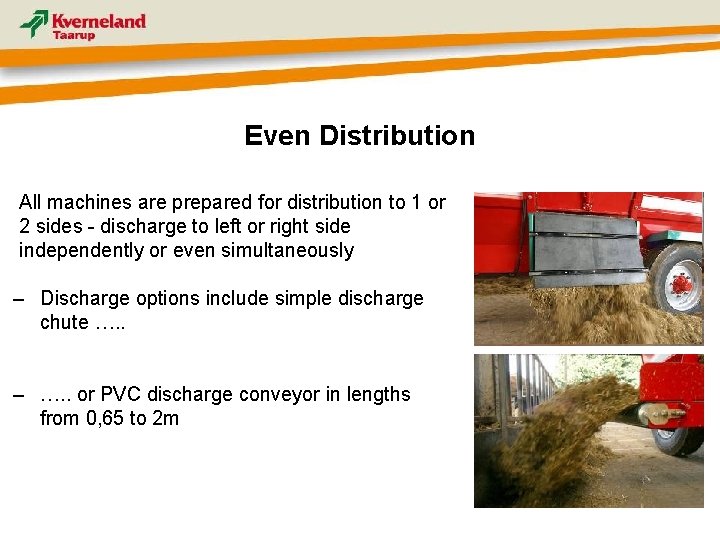 Kverneland
Taarup

Even Distribution

All machines are prepared for distribution to 1 or 2 sides - discharge to left or right side independently or even simultaneously

– Discharge options include simple discharge chute …..

– ….. or PVC discharge conveyor in lengths from 0,65 to 2m